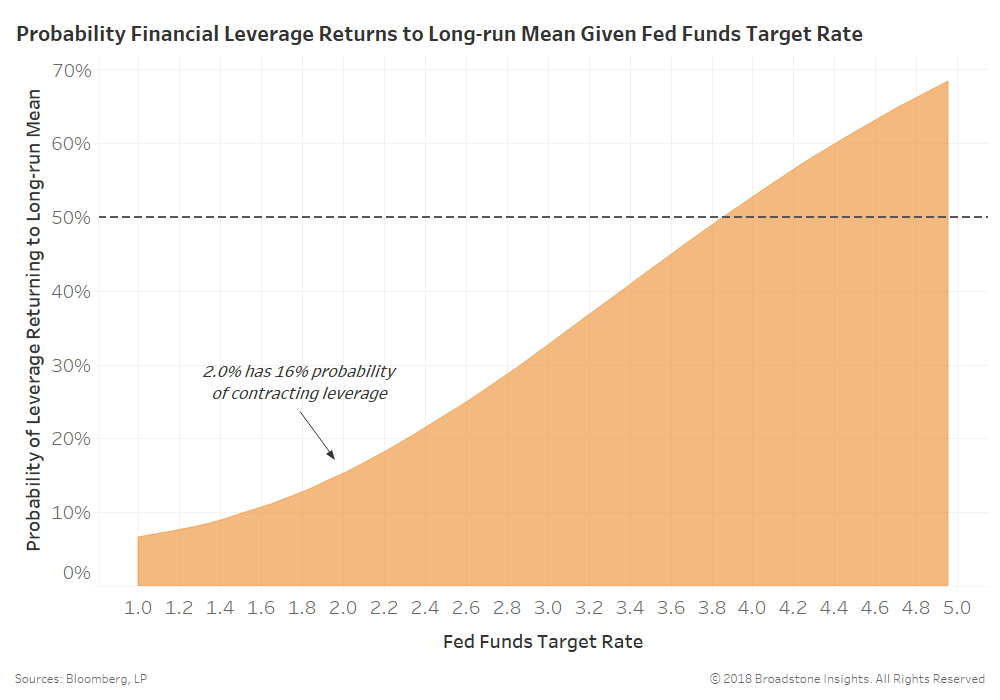 Probability Financial Leverage Returns to Long-run Mean Given Fed Funds Target Rate

Probability of Leverage Returning to Long-run Mean

70%
60%
50%
40%
30%
20%
10%
0%

2.0% has 16% probability of contracting leverage

1.0 1.2 1.4 1.6 1.8 2.0 2.2 2.4 2.6 2.8 3.0 3.2 3.4 3.6 3.8 4.0 4.2 4.4 4.6 4.8 5.0

Fed Funds Target Rate

Sources: Bloomberg, LP

© 2018 Broadstone Insights. All Rights Reserved